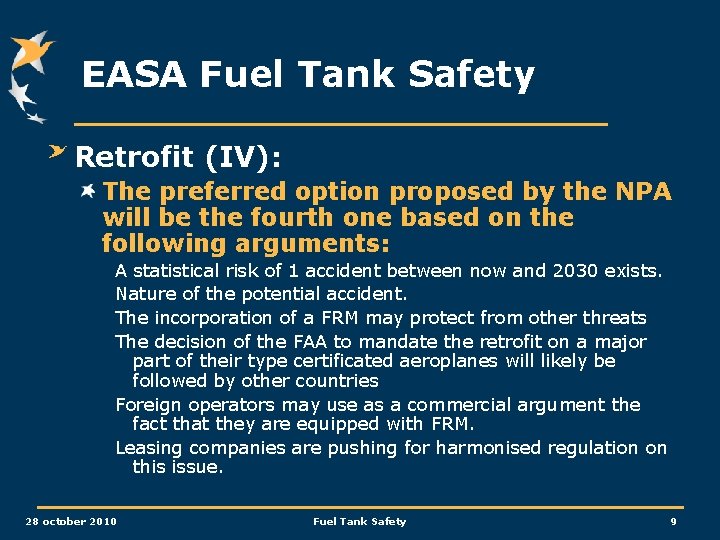 EASA Fuel Tank Safety

Retrofit (IV):

The preferred option proposed by the NPA will be the fourth one based on the following arguments:

A statistical risk of 1 accident between now and 2030 exists.

Nature of the potential accident.

The incorporation of a FRM may protect from other threats

The decision of the FAA to mandate the retrofit on a major part of their type certificated aeroplanes will likely be followed by other countries

Foreign operators may use as a commercial argument the fact that they are equipped with FRM.

Leasing companies are pushing for harmonised regulation on this issue.

28 october 2010

Fuel Tank Safety

9